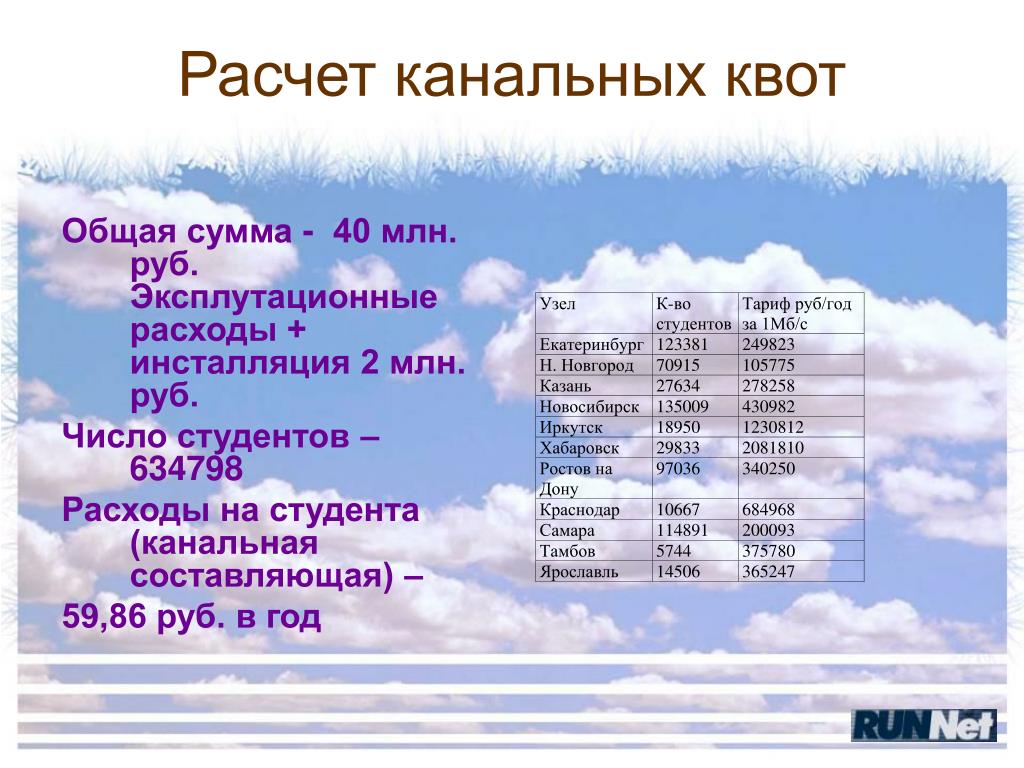 Расчет канальных квот

Общая сумма - 40 млн. руб. Эксплутационные расходы + инсталляция 2 млн. руб.

Число студентов – 634798

Расходы на студента (канальная составляющая) –

59,86 руб. в год

| Узел | К-во студентов | Тариф руб/год за 1Мб/с |
|---|---|---|
| Екатеринбург | 123381 | 249823 |
| Н. Новгород | 70915 | 105775 |
| Казань | 27634 | 278258 |
| Новосибирск | 135009 | 430982 |
| Иркутск | 18950 | 1230812 |
| Хабаровск | 29833 | 2081810 |
| Ростов на Дону | 97036 | 340250 |
| Краснодар | 10667 | 684968 |
| Самара | 114891 | 200093 |
| Тамбов | 5744 | 375780 |
| Ярославль | 14506 | 365247 |

RUNNet